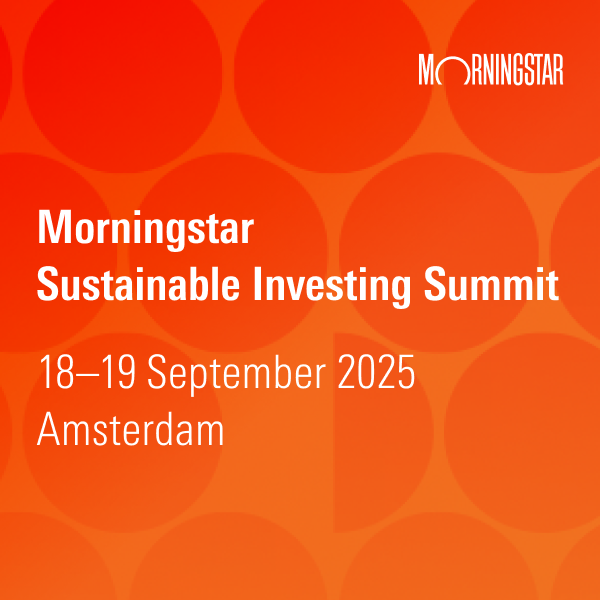 MORNINGSTAR

Morningstar
Sustainable Investing Summit

18–19 September 2025
Amsterdam